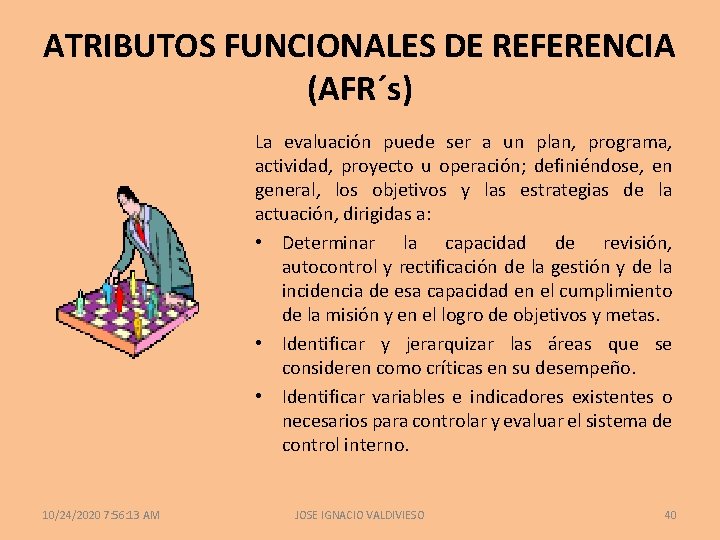 ATRIBUTOS FUNCIONALES DE REFERENCIA (AFR´s)

La evaluación puede ser a un plan, programa, actividad, proyecto u operación; definiéndose, en general, los objetivos y las estrategias de la actuación, dirigidas a:

• Determinar la capacidad de revisión, autocontrol y rectificación de la gestión y de la incidencia de esa capacidad en el cumplimiento de la misión y en el logro de objetivos y metas.

• Identificar y jerarquizar las áreas que se consideren como críticas en su desempeño.

• Identificar variables e indicadores existentes o necesarios para controlar y evaluar el sistema de control interno.

10/24/2020 7:56:13 AM JOSE IGNACIO VALDIVIESO 40